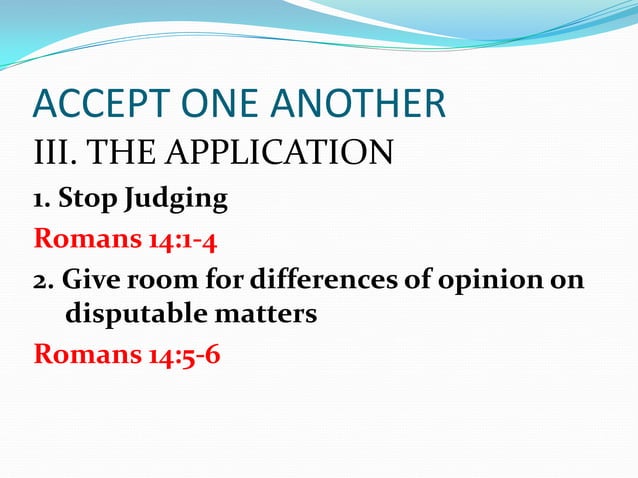 ACCEPT ONE ANOTHER

III. THE APPLICATION

1. Stop Judging

Romans 14:1-4

2. Give room for differences of opinion on disputable matters

Romans 14:5-6